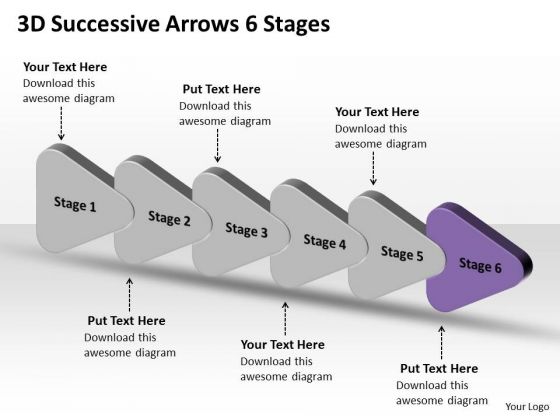 3D Successive Arrows 6 Stages

Your Text Here
Download this awesome diagram

Put Text Here
Download this awesome diagram

Your Text Here
Download this awesome diagram

Stage 1

Stage 2

Stage 3

Stage 4

Stage 5

Stage 6

Put Text Here
Download this awesome diagram

Your Text Here
Download this awesome diagram

Put Text Here
Download this awesome diagram

Your Logo